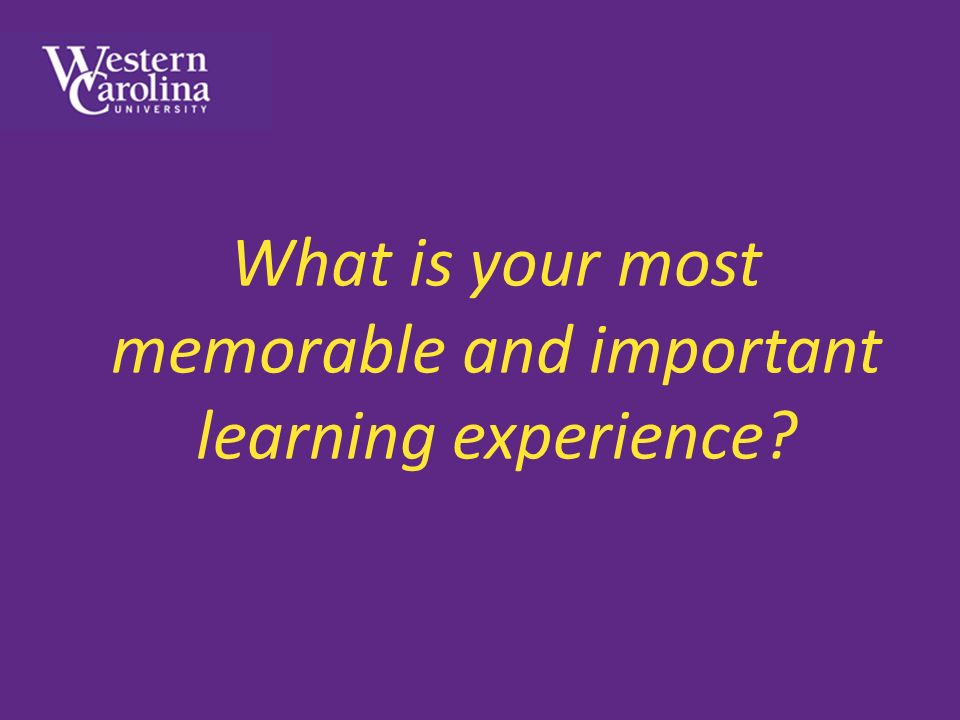 Western Carolina UNIVERSITY

What is your most memorable and important learning experience?